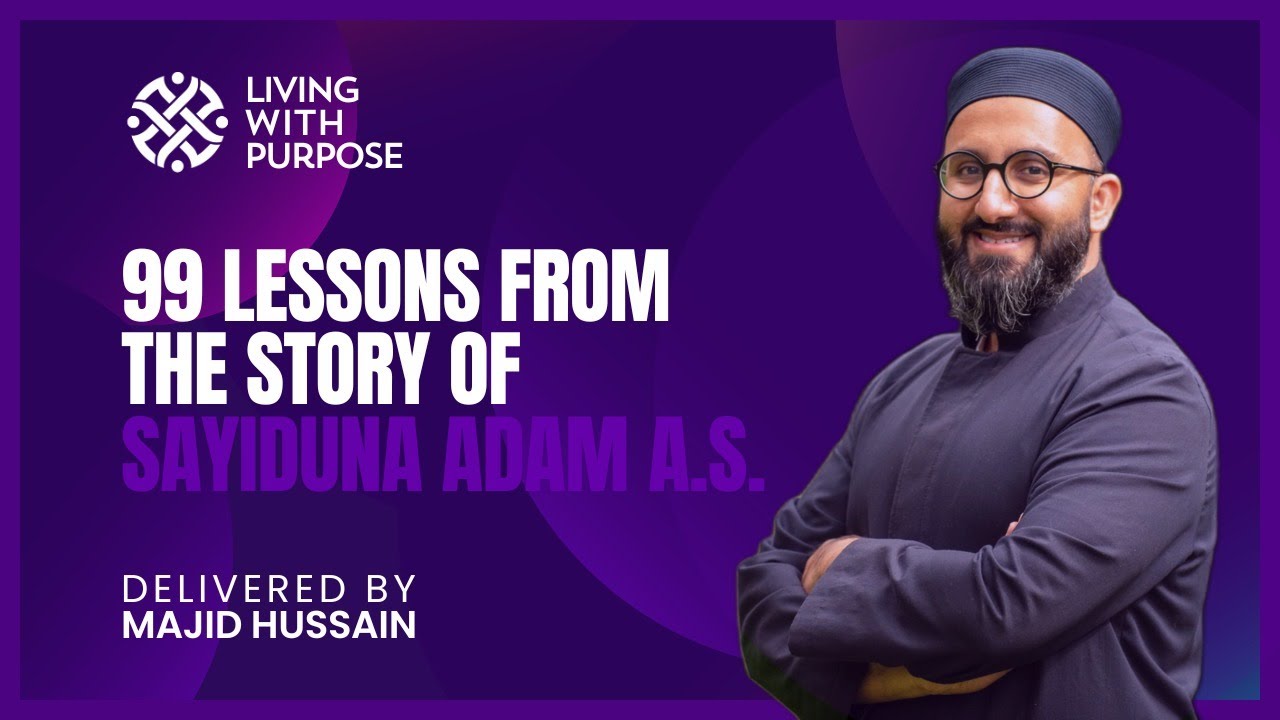 LIVING WITH PURPOSE

99 LESSONS FROM THE STORY OF SAYIDUNA ADAM A.S.

DELIVERED BY
MAJID HUSSAIN